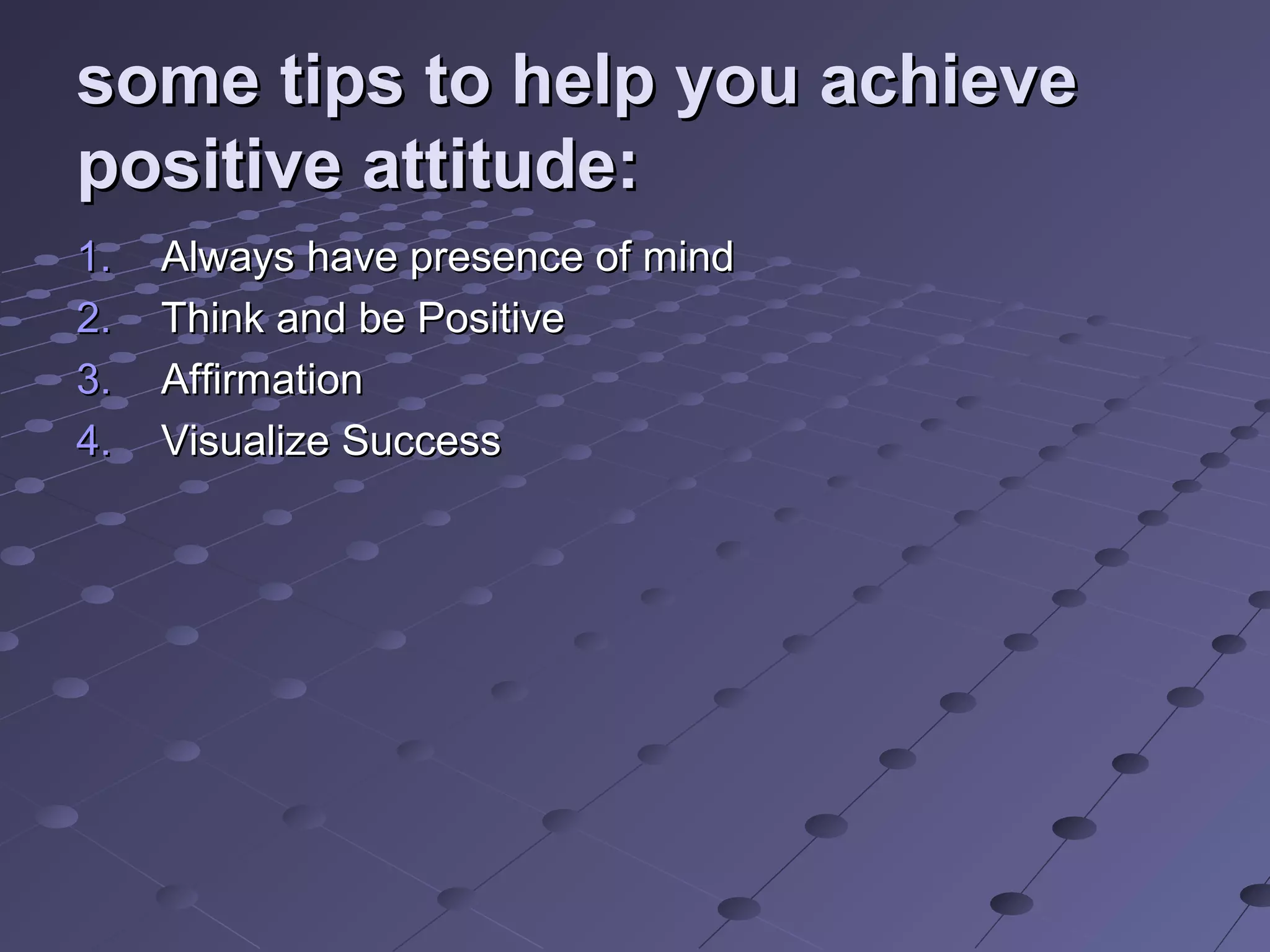 some tips to help you achieve positive attitude:

1. Always have presence of mind
2. Think and be Positive
3. Affirmation
4. Visualize Success